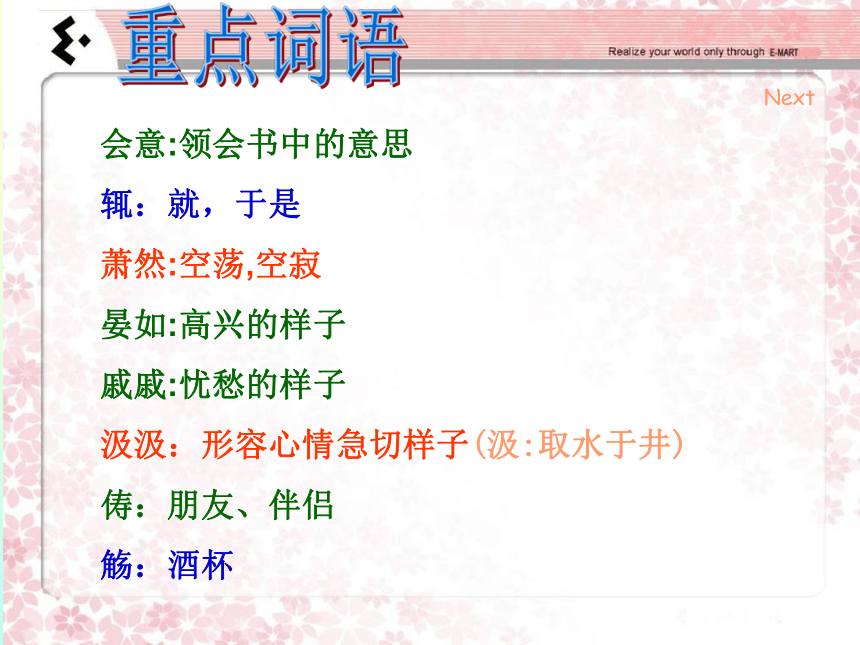 重点词语

Realize your world only through E-MART

Next

会意:领会书中的意思

辄：就，于是

萧然:空荡,空寂

晏如:高兴的样子

戚戚:忧愁的样子

汲汲：形容心情急切样子(汲:取水于井)

俦：朋友、伴侣

觞：酒杯